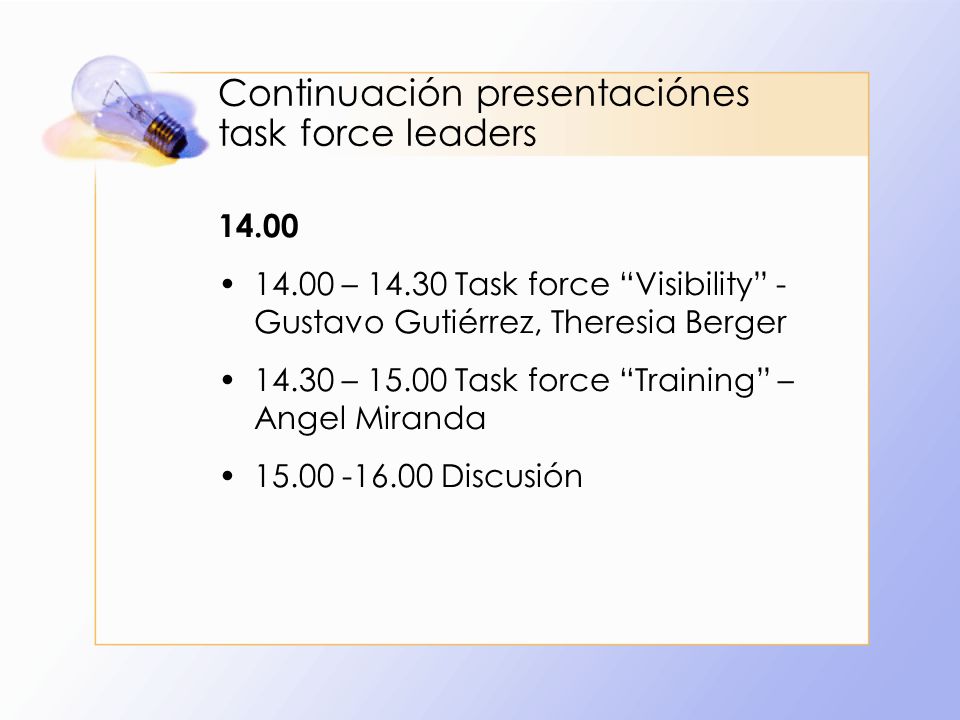 Continuación presentaciónes task force leaders

14.00

• 14.00 – 14.30 Task force “Visibility” - Gustavo Gutiérrez, Theresia Berger

• 14.30 – 15.00 Task force “Training” – Angel Miranda

• 15.00 -16.00 Discusión